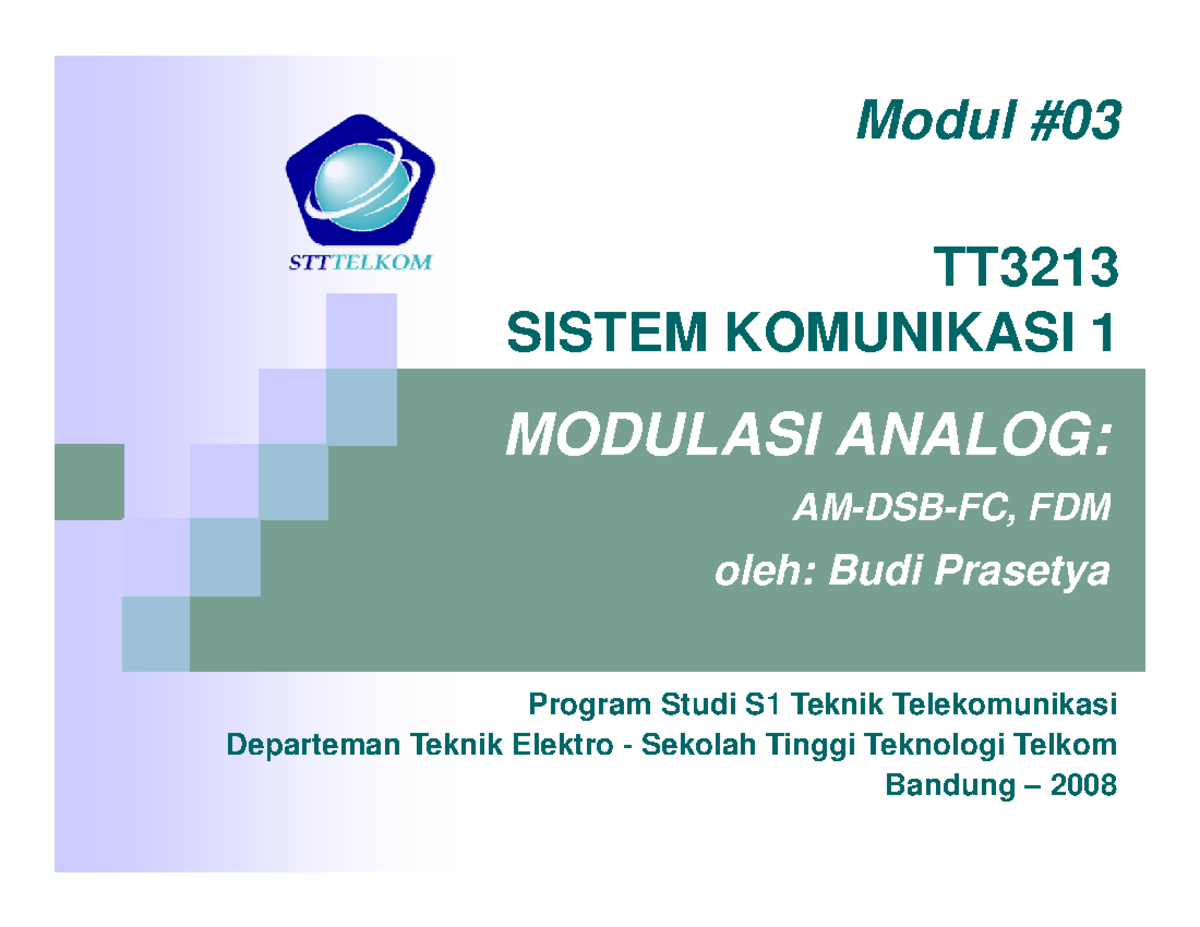 Modul #03

STTTELKOM

TT3213
SISTEM KOMUNIKASI 1

MODULASI ANALOG:

AM-DSB-FC, FDM

oleh: Budi Prasetya

Program Studi S1 Teknik Telekomunikasi
Departeman Teknik Elektro - Sekolah Tinggi Teknologi Telkom
Bandung – 2008